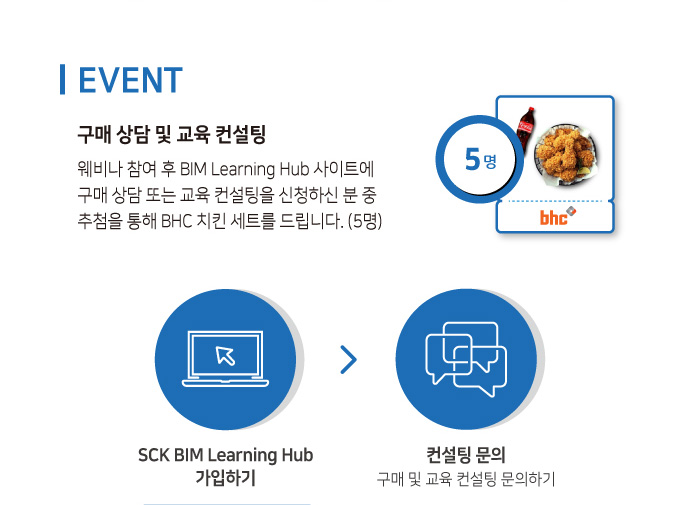 EVENT

구매 상담 및 교육 컨설팅

웨비나 참여 후 BIM Learning Hub 사이트에 구매 상담 또는 교육 컨설팅을 신청하신 분 중 추첨을 통해 BHC 치킨 세트를 드립니다. (5명)

5명

bhc

SCK BIM Learning Hub 가입하기

컨설팅 문의
구매 및 교육 컨설팅 문의하기